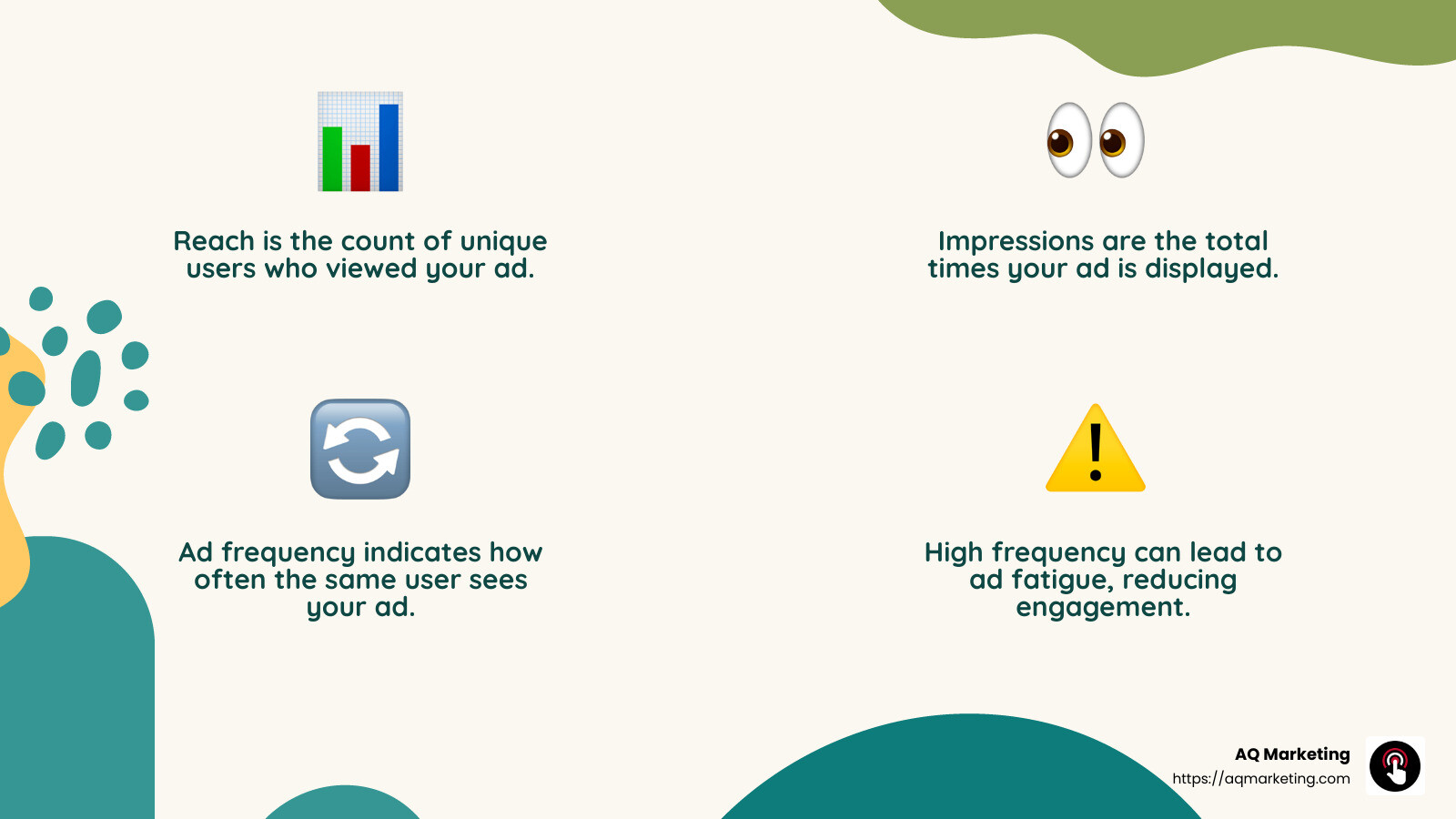 Reach is the count of unique users who viewed your ad.

Impressions are the total times your ad is displayed.

Ad frequency indicates how often the same user sees your ad.

High frequency can lead to ad fatigue, reducing engagement.

AQ Marketing
https://aqmarketing.com